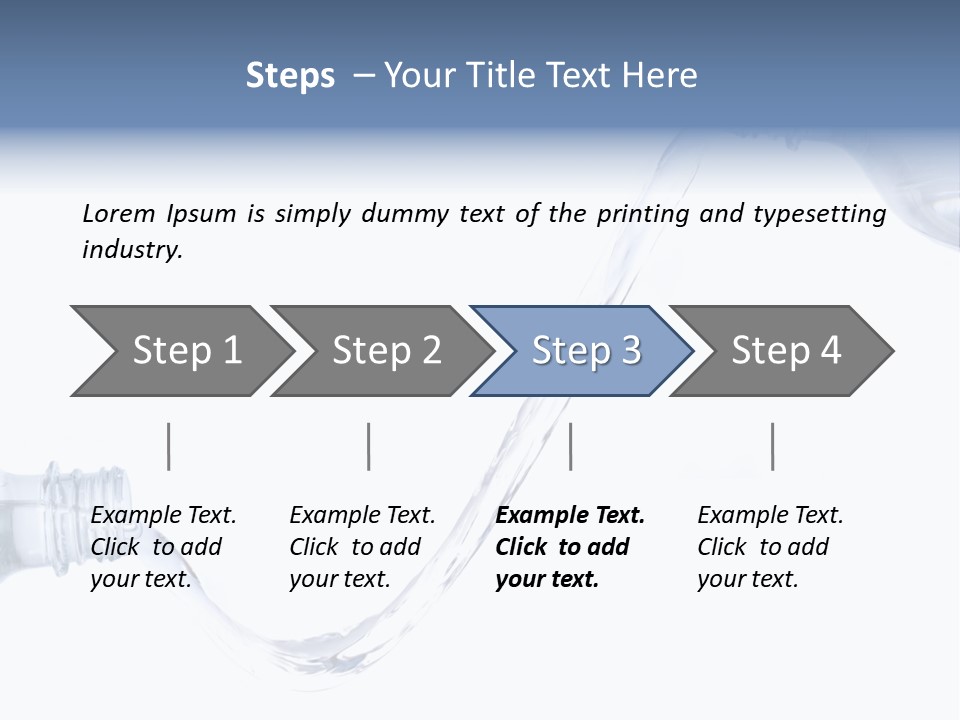 Steps – Your Title Text Here

Lorem Ipsum is simply dummy text of the printing and typesetting industry.

Step 1

Step 2

Step 3

Step 4

Example Text. Click to add your text.

Example Text. Click to add your text.

Example Text. Click to add your text.

Example Text. Click to add your text.